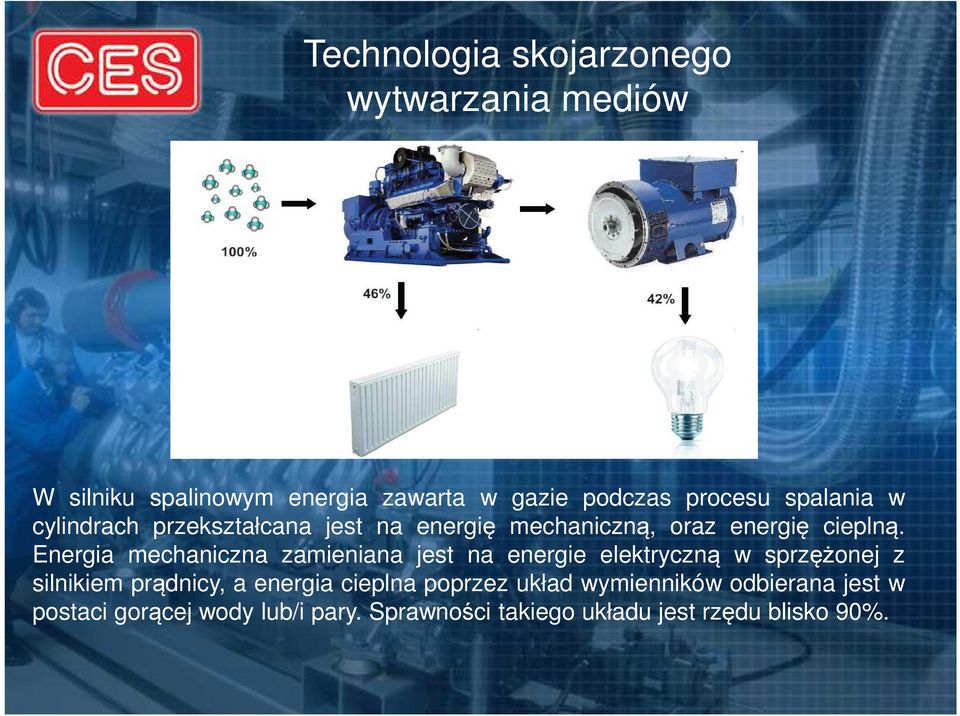 CES

Technologia skojarzonego wytwarzania mediów

100%

46%

42%

W silniku spalinowym energia zawarta w gazie podczas procesu spalania w cylindrach przekształcana jest na energię mechaniczną, oraz energię cieplną. Energia mechaniczna zamieniana jest na energie elektryczną w sprzężonej z silnikiem prądnicy, a energia cieplna poprzez układ wymienników odbierana jest w postaci gorącej wody lub/i pary. Sprawności takiego układu jest rzędu blisko 90%.